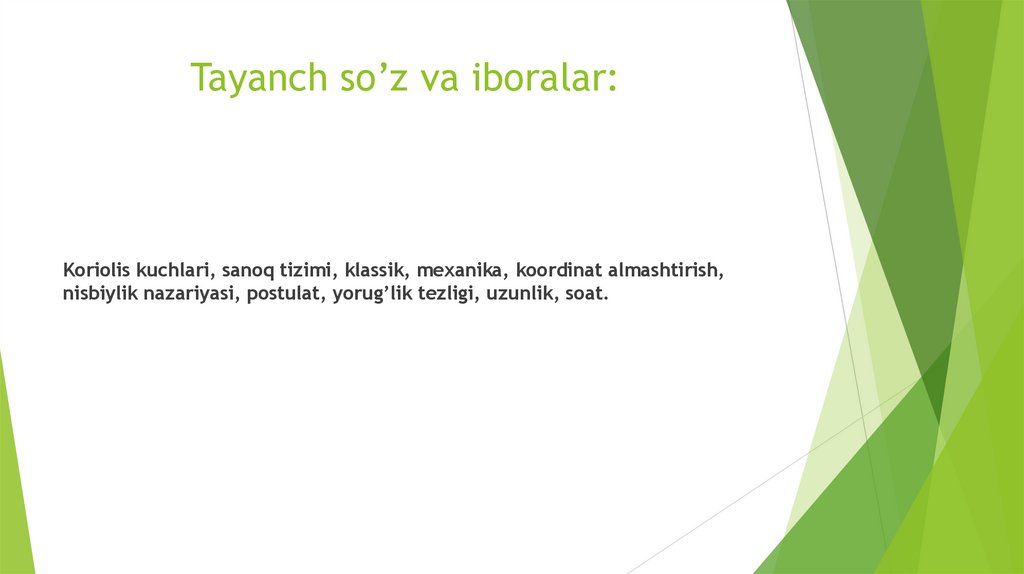 Tayanch so’z va iboralar:

Koriolis kuchlari, sanoq tizimi, klassik, mexanika, koordinat almashtirish, nisbiylik nazariyasi, postulat, yorug’lik tezligi, uzunlik, soat.